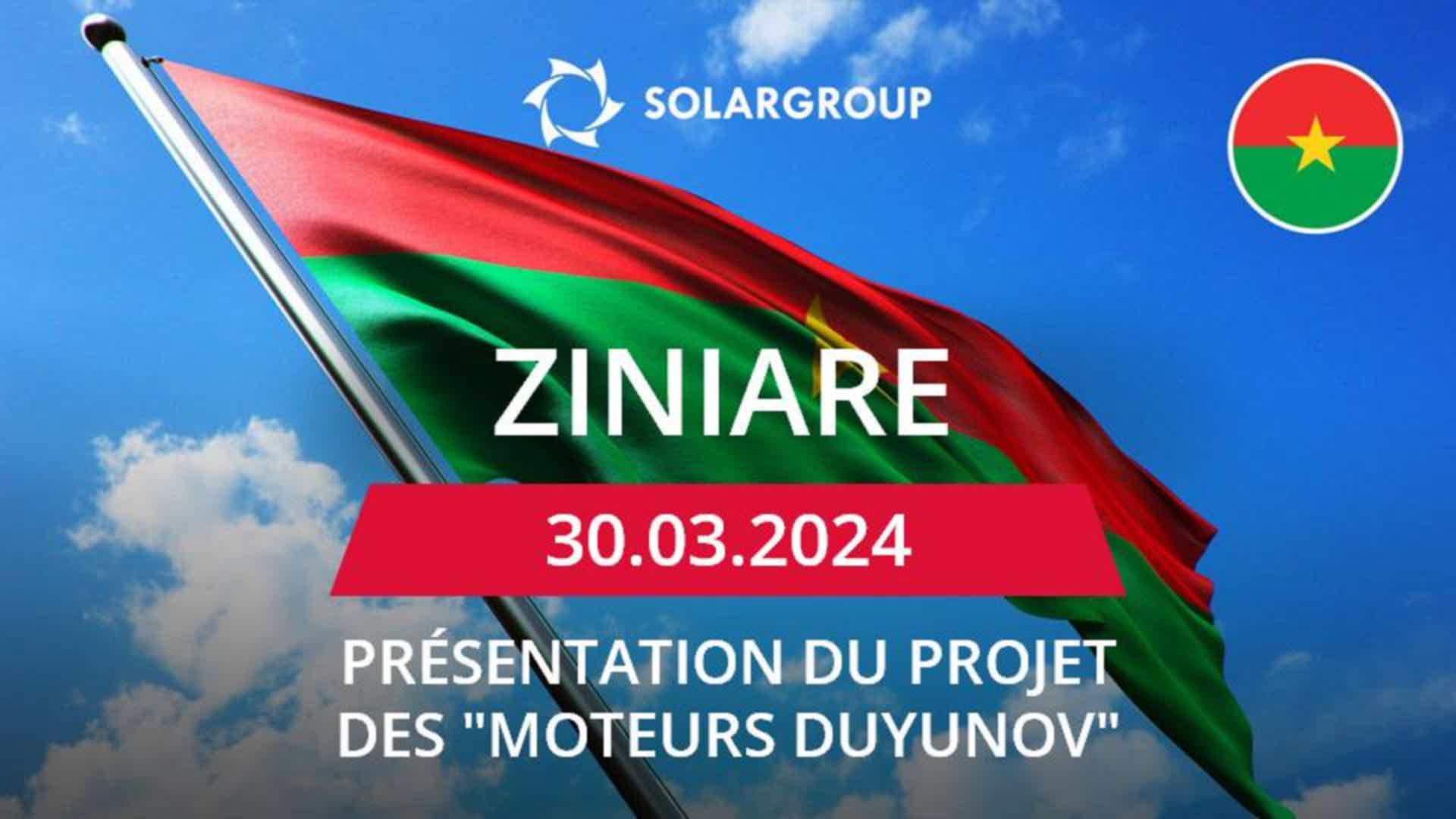 SOLARGROUP

ZINIARE

30.03.2024

PRÉSENTATION DU PROJET DES "MOTEURS DUYUNOV"